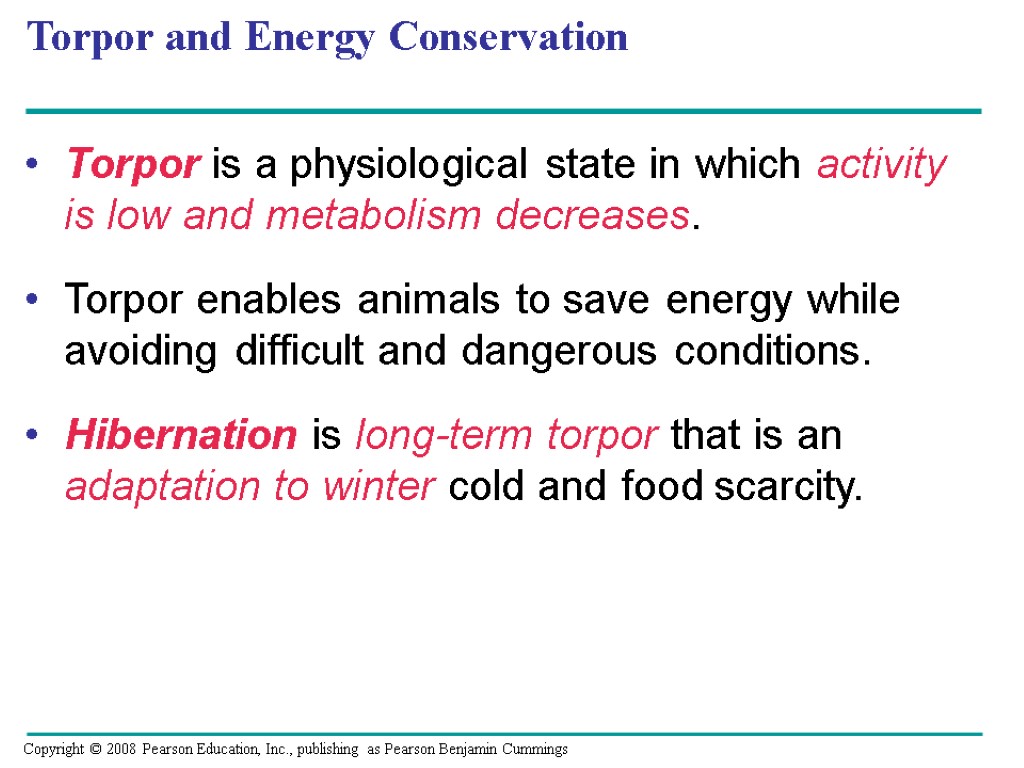 Torpor and Energy Conservation

• Torpor is a physiological state in which activity is low and metabolism decreases.

• Torpor enables animals to save energy while avoiding difficult and dangerous conditions.

• Hibernation is long-term torpor that is an adaptation to winter cold and food scarcity.

Copyright © 2008 Pearson Education, Inc., publishing as Pearson Benjamin Cummings